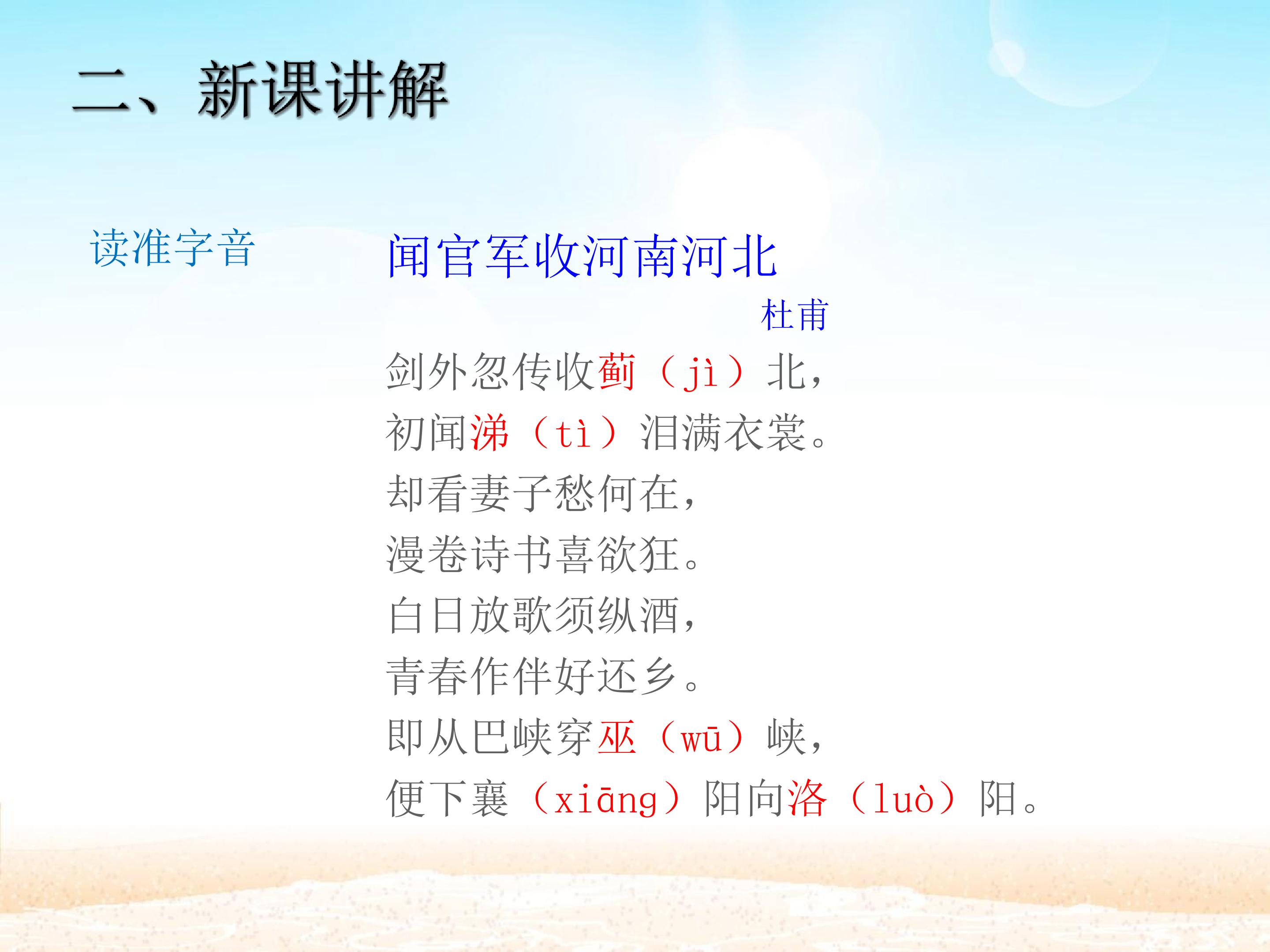 二、新课讲解

读准字音

闻官军收河南河北

杜甫

剑外忽传收蓟（jì）北，
初闻涕（tì）泪满衣裳。
却看妻子愁何在，
漫卷诗书喜欲狂。
白日放歌须纵酒，
青春作伴好还乡。
即从巴峡穿巫（wū）峡，
便下襄（xiāng）阳向洛（luò）阳。